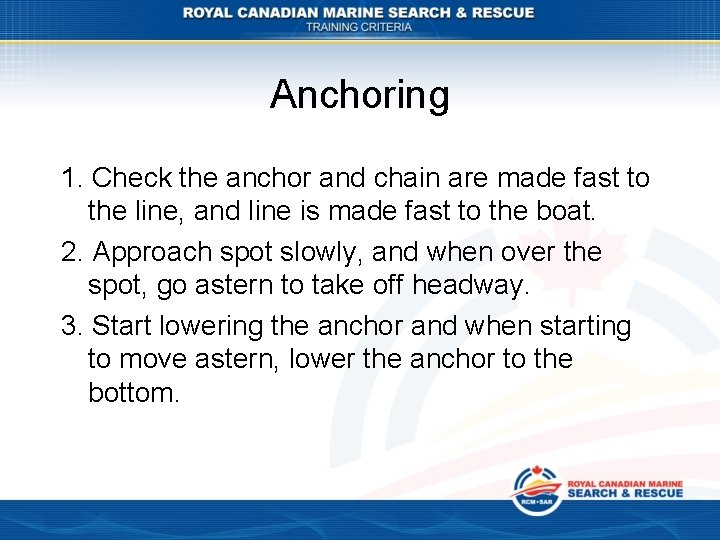 ROYAL CANADIAN MARINE SEARCH & RESCUE
TRAINING CRITERIA

Anchoring

1. Check the anchor and chain are made fast to the line, and line is made fast to the boat.

2. Approach spot slowly, and when over the spot, go astern to take off headway.

3. Start lowering the anchor and when starting to move astern, lower the anchor to the bottom.

RCM•SAR
ROYAL CANADIAN MARINE
SEARCH & RESCUE